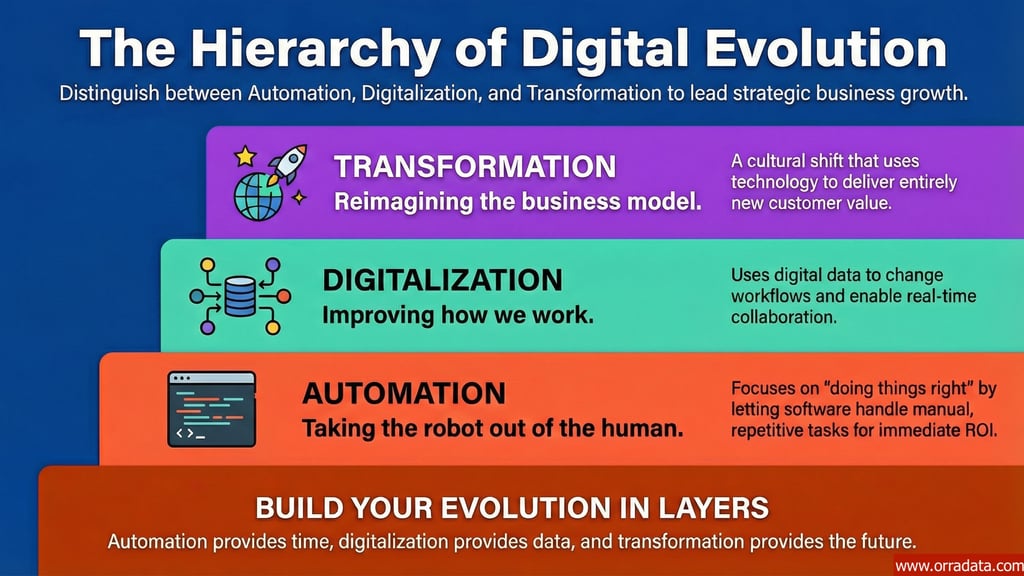 The Hierarchy of Digital Evolution

Distinguish between Automation, Digitalization, and Transformation to lead strategic business growth.

TRANSFORMATION
Reimagining the business model.

A cultural shift that uses technology to deliver entirely new customer value.

DIGITALIZATION
Improving how we work.

Uses digital data to change workflows and enable real-time collaboration.

AUTOMATION
Taking the robot out of the human.

Focuses on "doing things right" by letting software handle manual, repetitive tasks for immediate ROI.

BUILD YOUR EVOLUTION IN LAYERS
Automation provides time, digitalization provides data, and transformation provides the future.

www.orradata.com